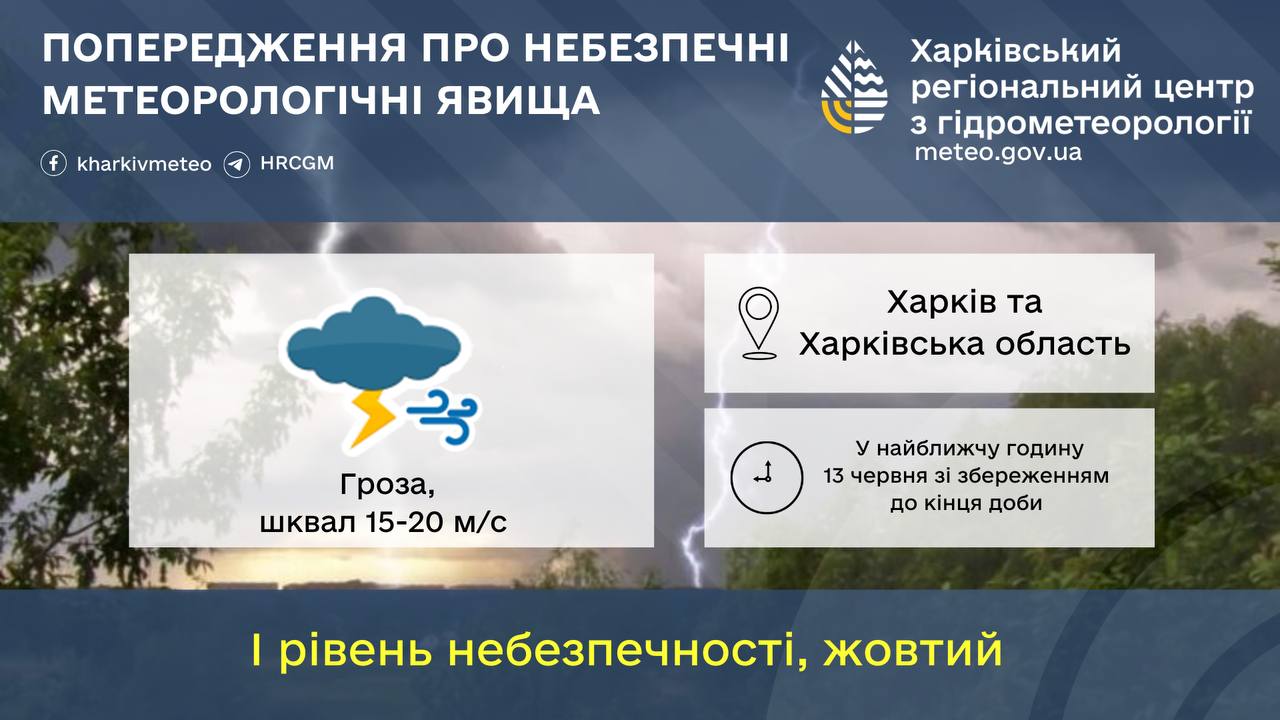 ПОПЕРЕДЖЕННЯ ПРО НЕБЕЗПЕЧНІ МЕТЕОРОЛОГІЧНІ ЯВИЩА

kharkivmeteo HRCGM

Харківський регіональний центр з гідрометеорології
meteo.gov.ua

Гроза,
шквал 15-20 м/с

Харків та
Харківська область

У найближчу годину
13 червня зі збереженням
до кінця доби

І рівень небезпечності, жовтий